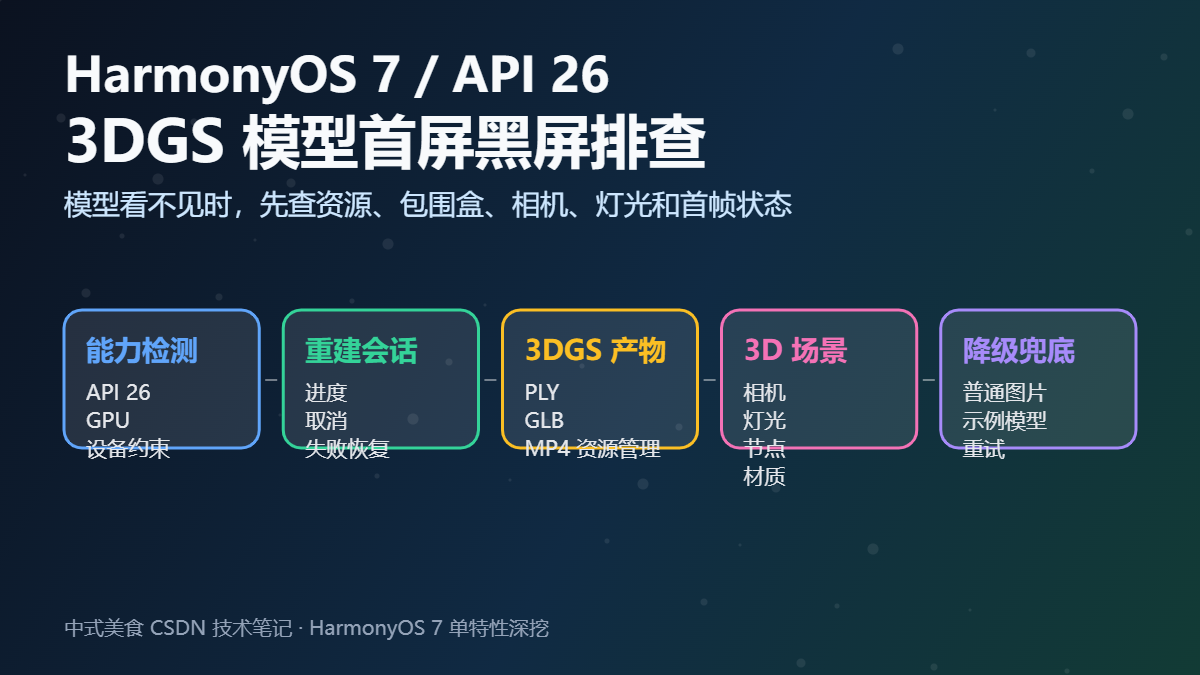 HarmonyOS 7 / API 26
3DGS 模型首屏黑屏排查

模型看不见时，先查资源、包围盒、相机、灯光和首帧状态

能力检测
API 26
GPU
设备约束

重建会话
进度
取消
失败恢复

3DGS 产物
PLY
GLB
MP4 资源管理

3D 场景
相机
灯光
节点
材质

降级兜底
普通图片
示例模型
重试

中式美食 CSDN 技术笔记 · HarmonyOS 7 单特性深挖